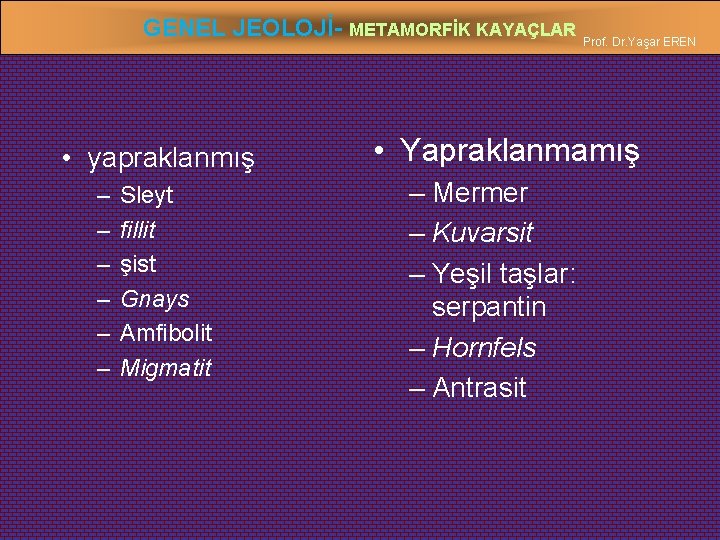 GENEL JEOLOJİ- METAMORFİK KAYAÇLAR Prof. Dr.Yaşar EREN

• yapraklanmış
– Sleyt
– fillit
– şist
– Gnays
– Amfibolit
– Migmatit

• Yapraklanmamış
– Mermer
– Kuvarsit
– Yeşil taşlar: serpantin
– Hornfels
– Antrasit